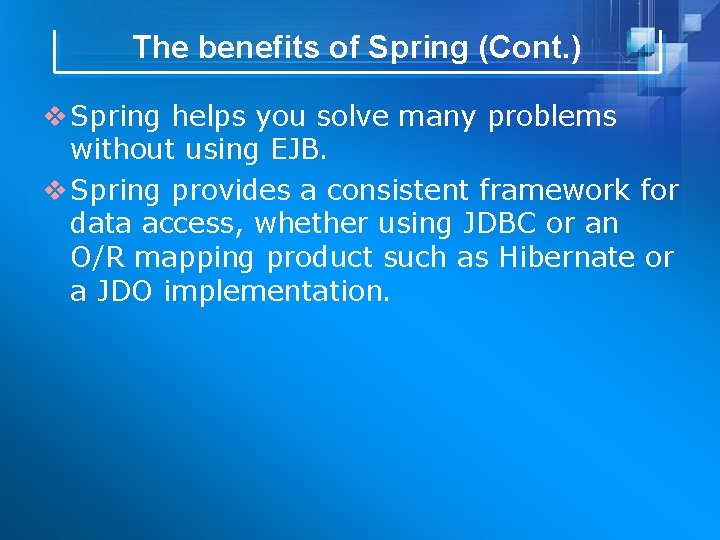 The benefits of Spring (Cont.)

❖ Spring helps you solve many problems without using EJB.

❖ Spring provides a consistent framework for data access, whether using JDBC or an O/R mapping product such as Hibernate or a JDO implementation.